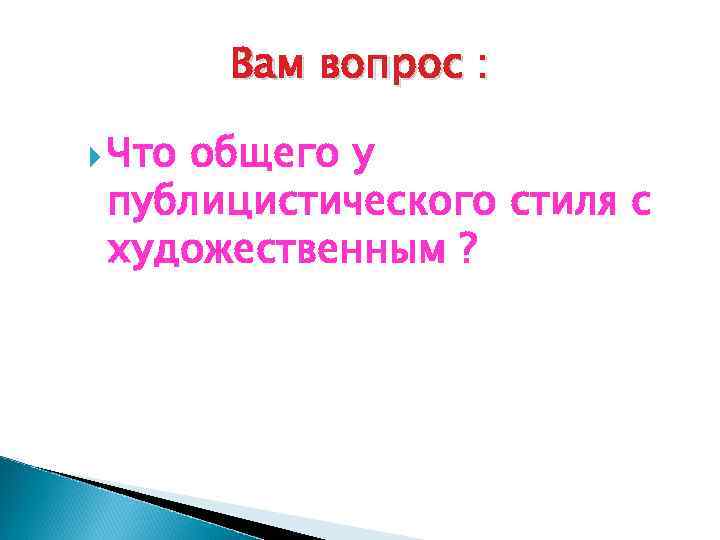 Вам вопрос :

Что общего у публицистического стиля с художественным ?